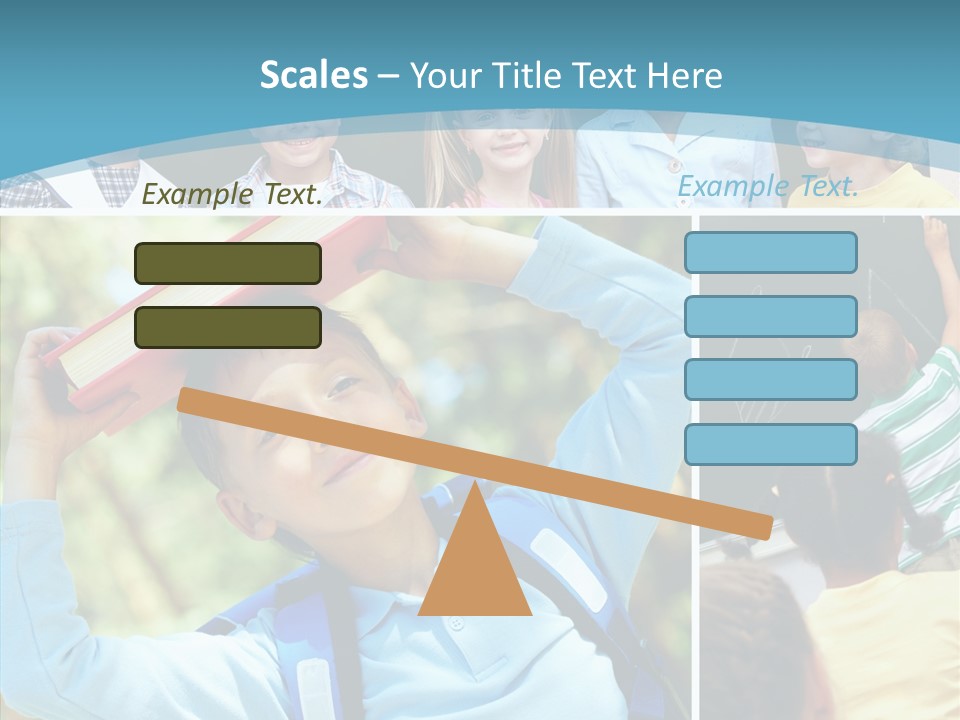 Scales – Your Title Text Here

Example Text.

Example Text.